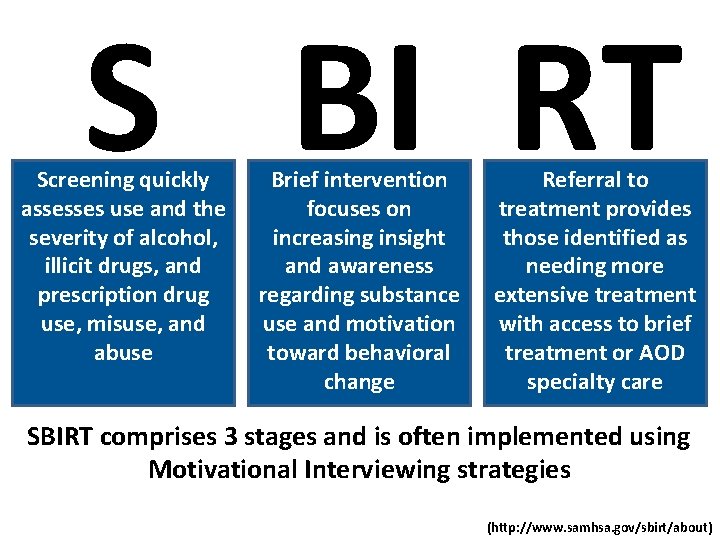 S BI RT

Screening quickly assesses use and the severity of alcohol, illicit drugs, and prescription drug use, misuse, and abuse

Brief intervention focuses on increasing insight and awareness regarding substance use and motivation toward behavioral change

Referral to treatment provides those identified as needing more extensive treatment with access to brief treatment or AOD specialty care

SBIRT comprises 3 stages and is often implemented using Motivational Interviewing strategies

(http://www.samhsa.gov/sbirt/about)